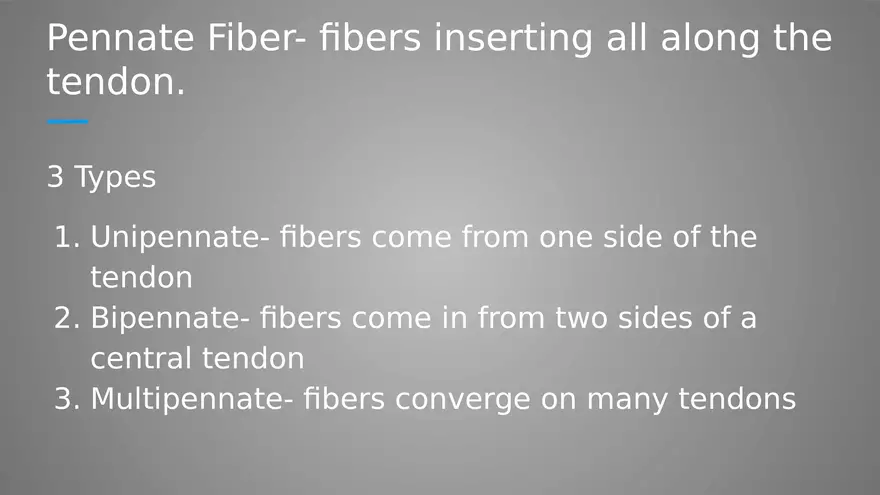 Pennate Fiber- fibers inserting all along the tendon.

3 Types

1. Unipennate- fibers come from one side of the tendon
2. Bipennate- fibers come in from two sides of a central tendon
3. Multipennate- fibers converge on many tendons